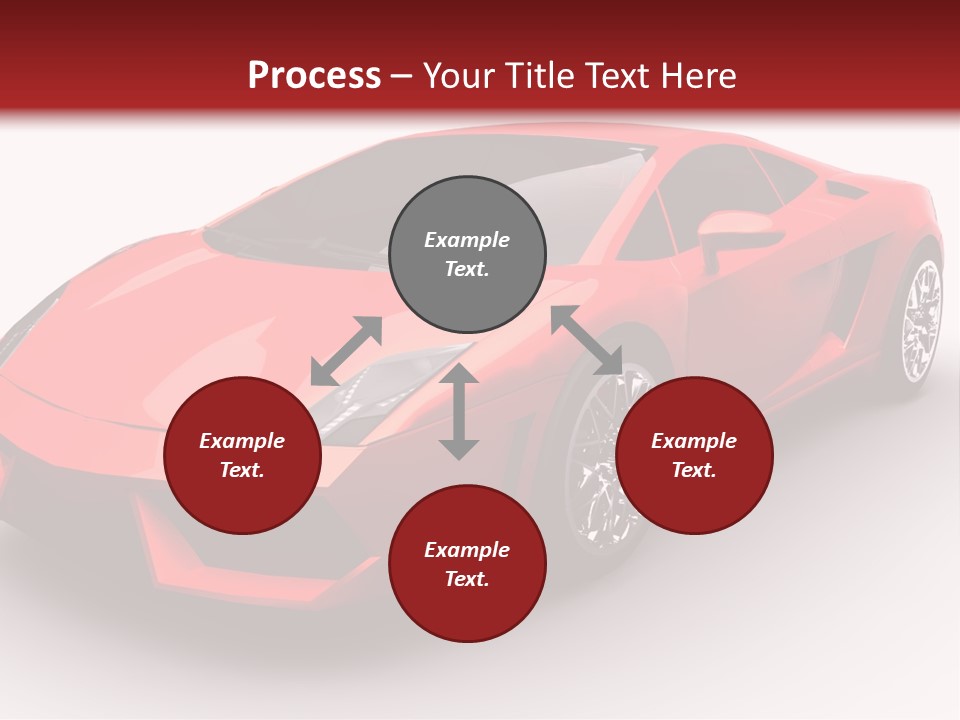 Process – Your Title Text Here

Example Text.

Example Text.

Example Text.

Example Text.